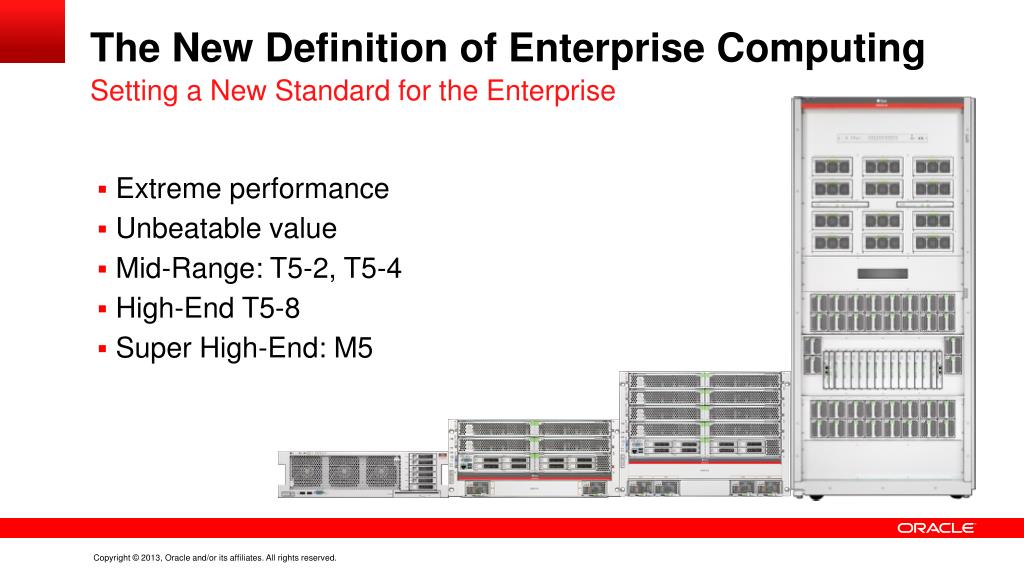 The New Definition of Enterprise Computing
Setting a New Standard for the Enterprise

▪ Extreme performance
▪ Unbeatable value
▪ Mid-Range: T5-2, T5-4
▪ High-End T5-8
▪ Super High-End: M5

ORACLE

Copyright © 2013, Oracle and/or its affiliates. All rights reserved.